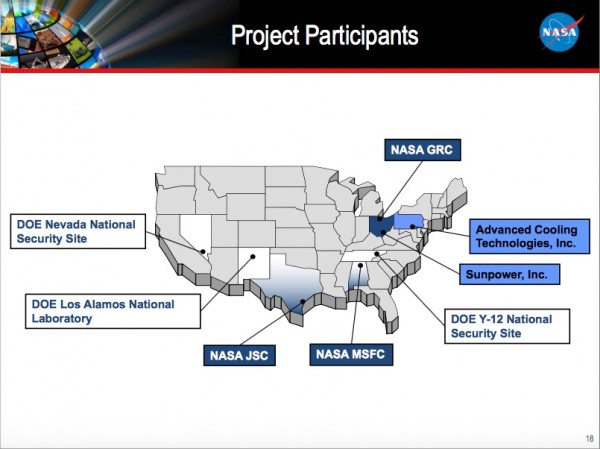 Project Participants

NASA

NASA GRC

DOE Nevada National Security Site

Advanced Cooling Technologies, Inc.

Sunpower, Inc.

DOE Los Alamos National Laboratory

DOE Y-12 National Security Site

NASA JSC

NASA MSFC

18